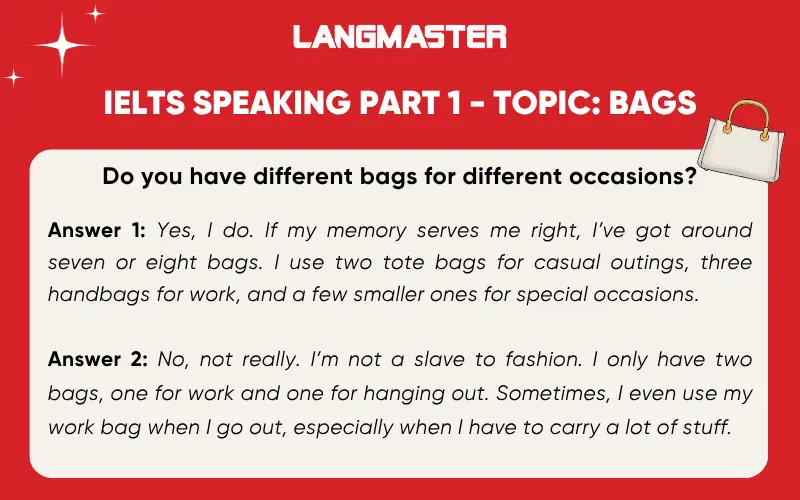 LANGMASTER

IELTS SPEAKING PART 1 - TOPIC: BAGS

Do you have different bags for different occasions?

Answer 1: Yes, I do. If my memory serves me right, I've got around seven or eight bags. I use two tote bags for casual outings, three handbags for work, and a few smaller ones for special occasions.

Answer 2: No, not really. I'm not a slave to fashion. I only have two bags, one for work and one for hanging out. Sometimes, I even use my work bag when I go out, especially when I have to carry a lot of stuff.